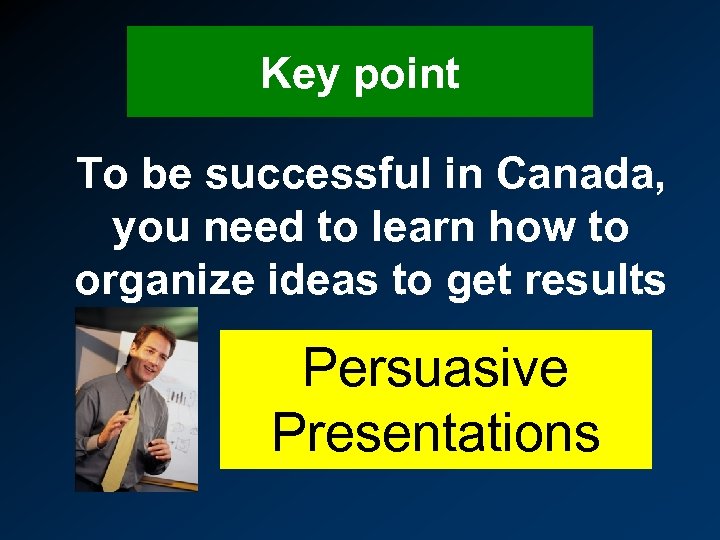 Key point

To be successful in Canada, you need to learn how to organize ideas to get results

Persuasive Presentations